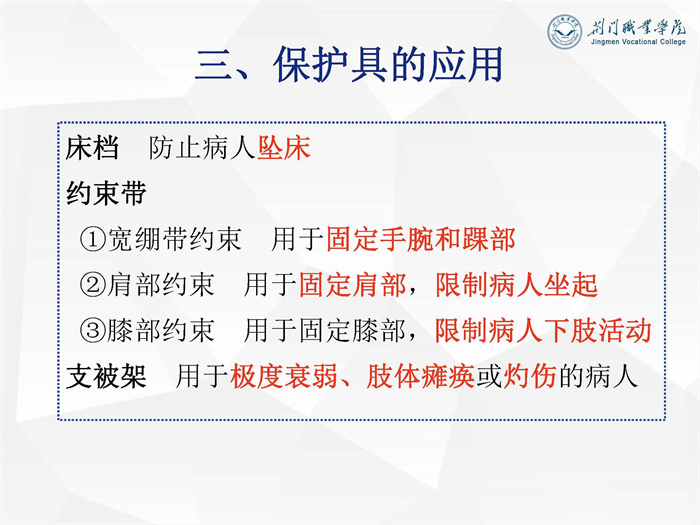 荆门职业学院
Jingmen Vocational College

三、保护具的应用

床档　防止病人坠床

约束带

①宽绷带约束　用于固定手腕和踝部

②肩部约束　用于固定肩部，限制病人坐起

③膝部约束　用于固定膝部，限制病人下肢活动

支被架　用于极度衰弱、肢体瘫痪或灼伤的病人